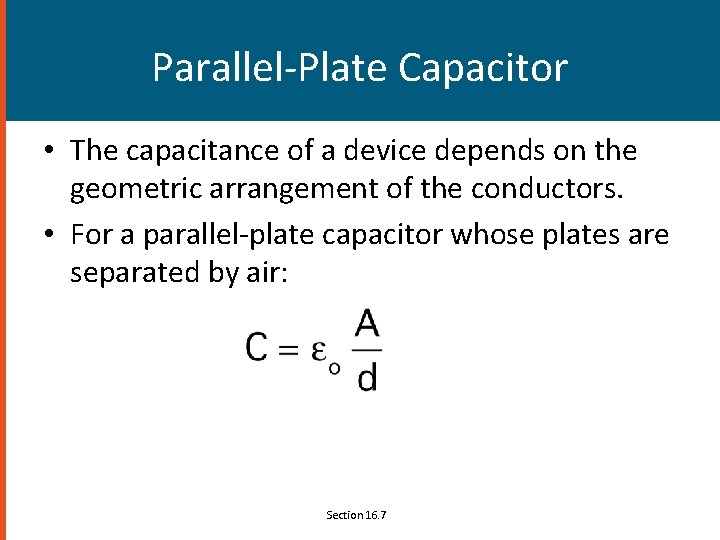 Parallel-Plate Capacitor

• The capacitance of a device depends on the geometric arrangement of the conductors.

• For a parallel-plate capacitor whose plates are separated by air:

$C = \varepsilon_o \frac{A}{d}$

Section 16.7